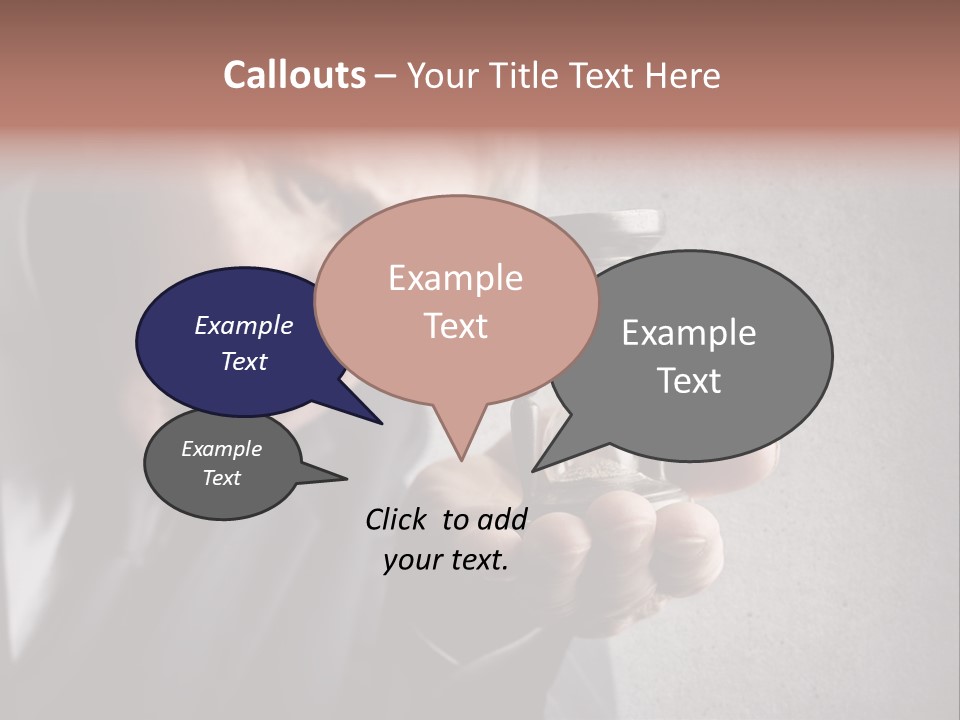 Callouts – Your Title Text Here

Example Text

Example Text

Example Text

Example Text

Click to add your text.